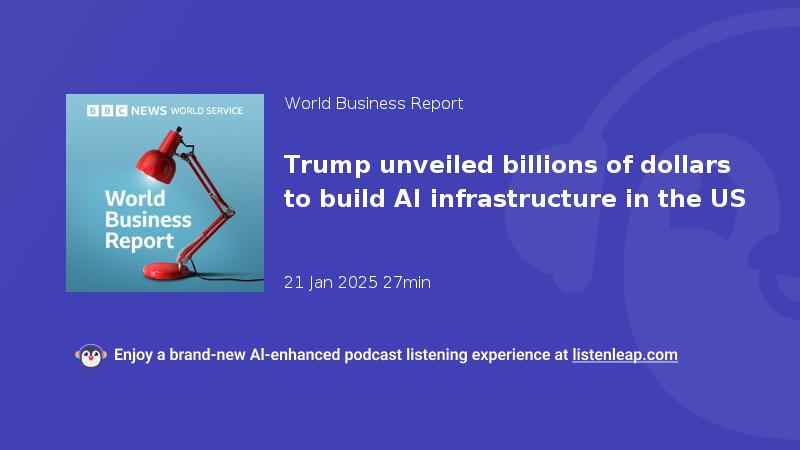 BBC NEWS WORLD SERVICE

World Business Report

World Business Report

Trump unveiled billions of dollars to build AI infrastructure in the US

21 Jan 2025 27min

Enjoy a brand-new AI-enhanced podcast listening experience at listenleap.com